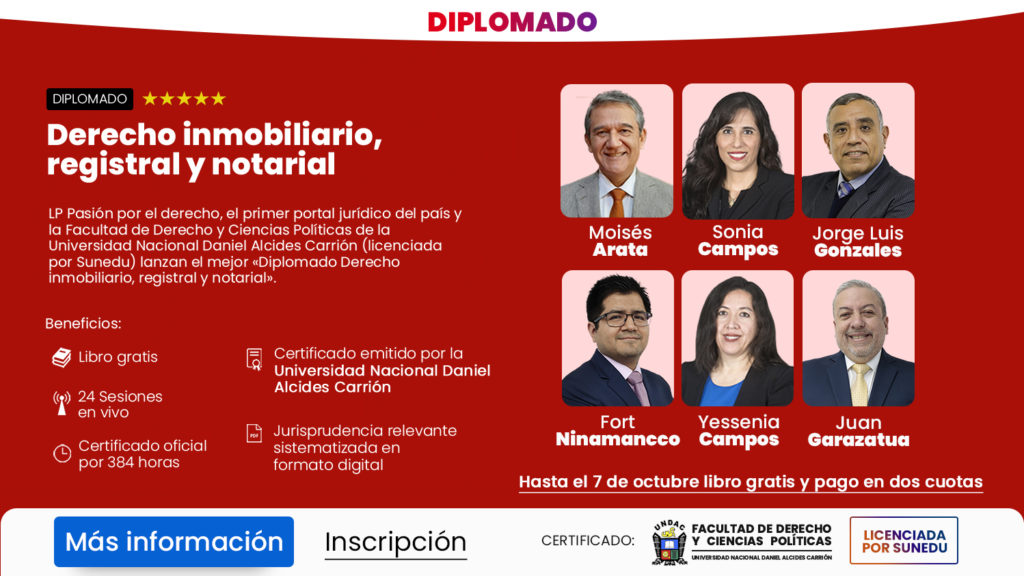 DIPLOMADO

DIPLOMADO ★★★★★

Derecho inmobiliario, registral y notarial

LP Pasión por el derecho, el primer portal jurídico del país y la Facultad de Derecho y Ciencias Políticas de la Universidad Nacional Daniel Alcides Carrión (licenciada por Sunedu) lanzan el mejor «Diplomado Derecho inmobiliario, registral y notarial».

Beneficios:

Libro gratis

24 Sesiones en vivo

Certificado oficial por 384 horas

Certificado emitido por la Universidad Nacional Daniel Alcides Carrión

Jurisprudencia relevante sistematizada en formato digital

Moisés Arata

Sonia Campos

Jorge Luis Gonzales

Fort Ninamancco

Yessenia Campos

Juan Garazatua

Hasta el 7 de octubre libro gratis y pago en dos cuotas

Más información

Inscripción

CERTIFICADO:

UNDAC

FACULTAD DE DERECHO Y CIENCIAS POLÍTICAS

UNIVERSIDAD NACIONAL DANIEL ALCIDES CARRIÓN

LICENCIADA POR SUNEDU